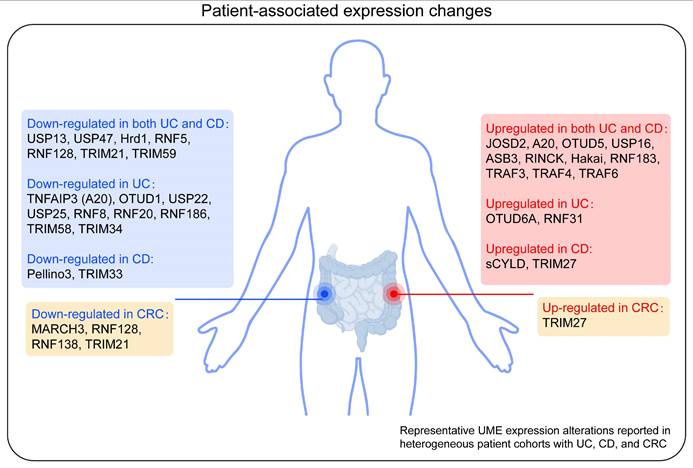 Patient-associated expression changes

Down-regulated in both UC and CD：
USP13, USP47, Hrd1, RNF5, RNF128, TRIM21, TRIM59

Down-regulated in UC：
TNFAIP3 (A20), OTUD1, USP22, USP25, RNF8, RNF20, RNF186, TRIM58, TRIM34

Down-regulated in CD:
Pellino3, TRIM33

Down-regulated in CRC：
MARCH3, RNF128, RNF138, TRIM21

Upregulated in both UC and CD：
JOSD2, A20, OTUD5, USP16, ASB3, RINCK, Hakai, RNF183, TRAF3, TRAF4, TRAF6

Upregulated in UC：
OTUD6A, RNF31

Upregulated in CD:
sCYLD, TRIM27

Up-regulated in CRC：
TRIM27

Representative UME expression alterations reported in heterogeneous patient cohorts with UC, CD, and CRC